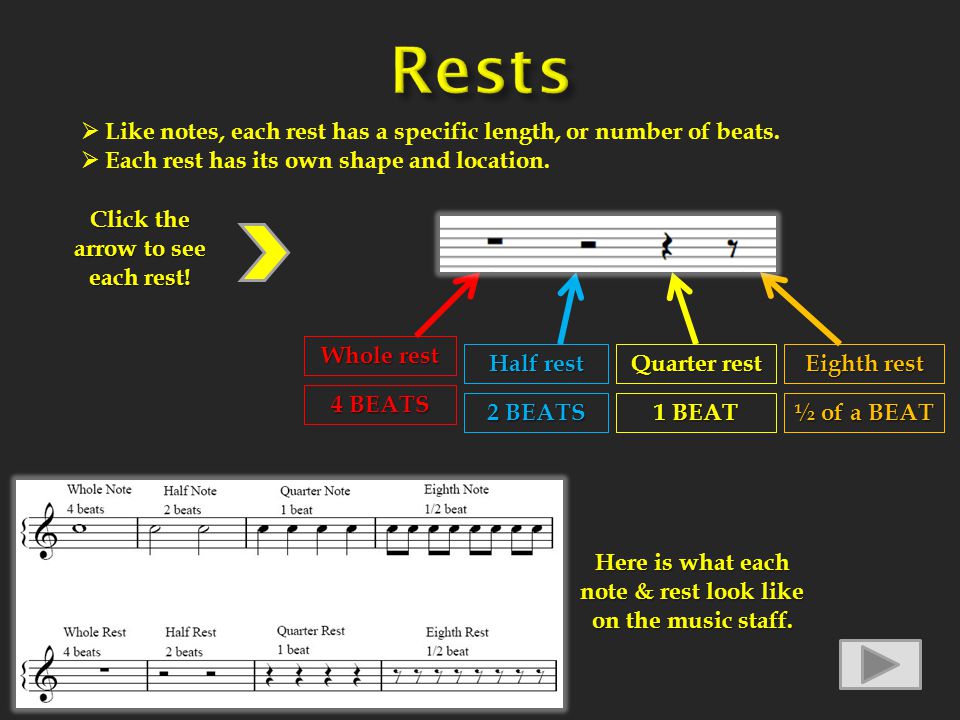 Rests

➢ Like notes, each rest has a specific length, or number of beats.
➢ Each rest has its own shape and location.

Click the arrow to see each rest!

Whole rest
4 BEATS

Half rest
2 BEATS

Quarter rest
1 BEAT

Eighth rest
½ of a BEAT

Whole Note
4 beats

Half Note
2 beats

Quarter Note
1 beat

Eighth Note
1/2 beat

Whole Rest
4 beats

Half Rest
2 beats

Quarter Rest
1 beat

Eighth Rest
1/2 beat

Here is what each note & rest look like on the music staff.